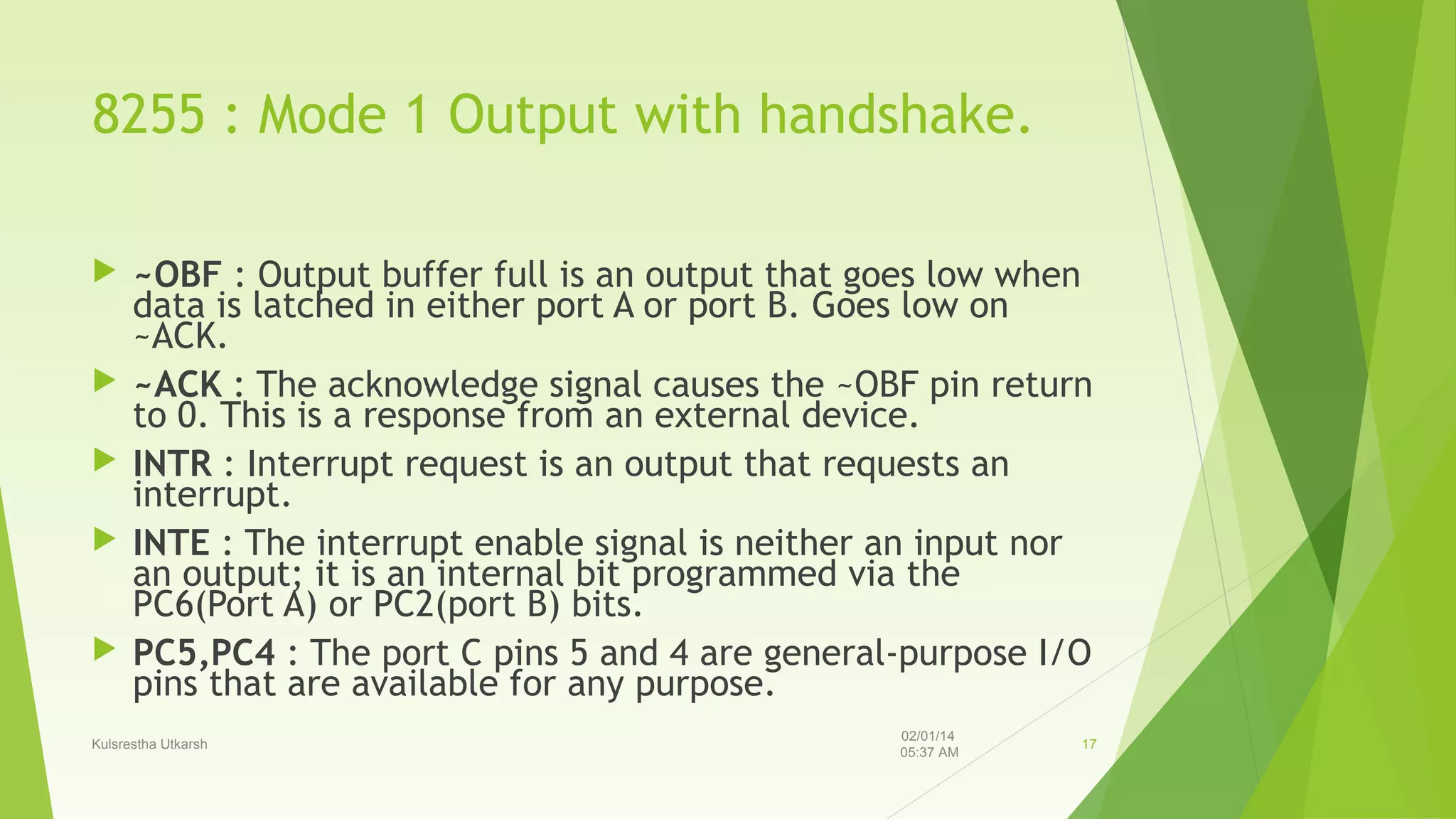 8255 : Mode 1 Output with handshake.

~OBF : Output buffer full is an output that goes low when data is latched in either port A or port B. Goes low on ~ACK.

~ACK : The acknowledge signal causes the ~OBF pin return to 0. This is a response from an external device.

INTR : Interrupt request is an output that requests an interrupt.

INTE : The interrupt enable signal is neither an input nor an output; it is an internal bit programmed via the PC6(Port A) or PC2(port B) bits.

PC5,PC4 : The port C pins 5 and 4 are general-purpose I/O pins that are available for any purpose.

Kulsrestha Utkarsh

02/01/14
05:37 AM

17